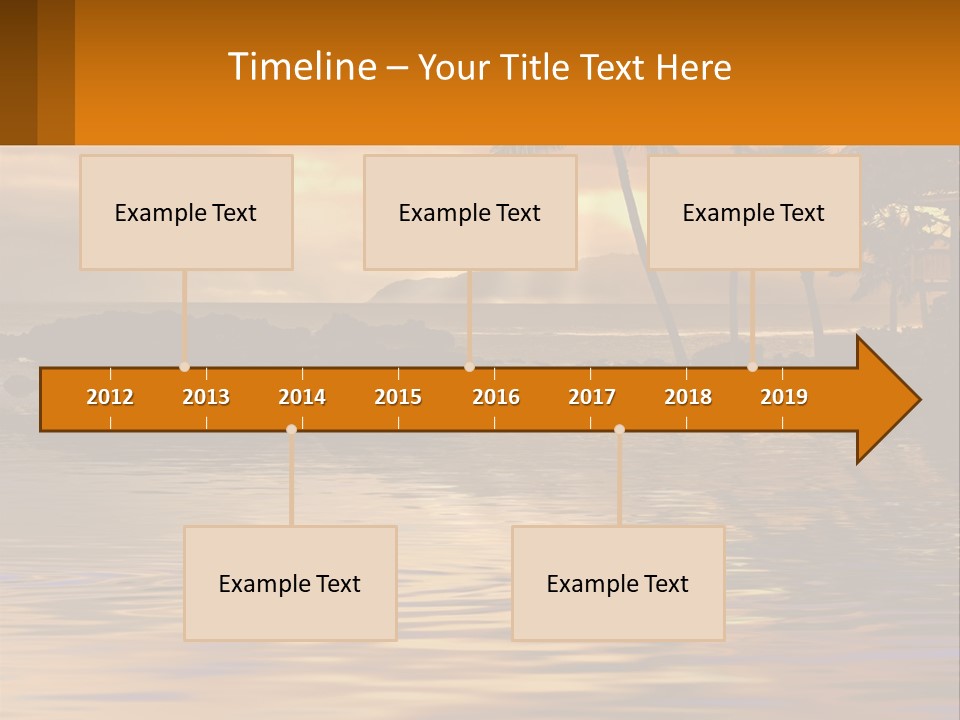 Timeline – Your Title Text Here

Example Text

Example Text

Example Text

2012 2013 2014 2015 2016 2017 2018 2019

Example Text

Example Text